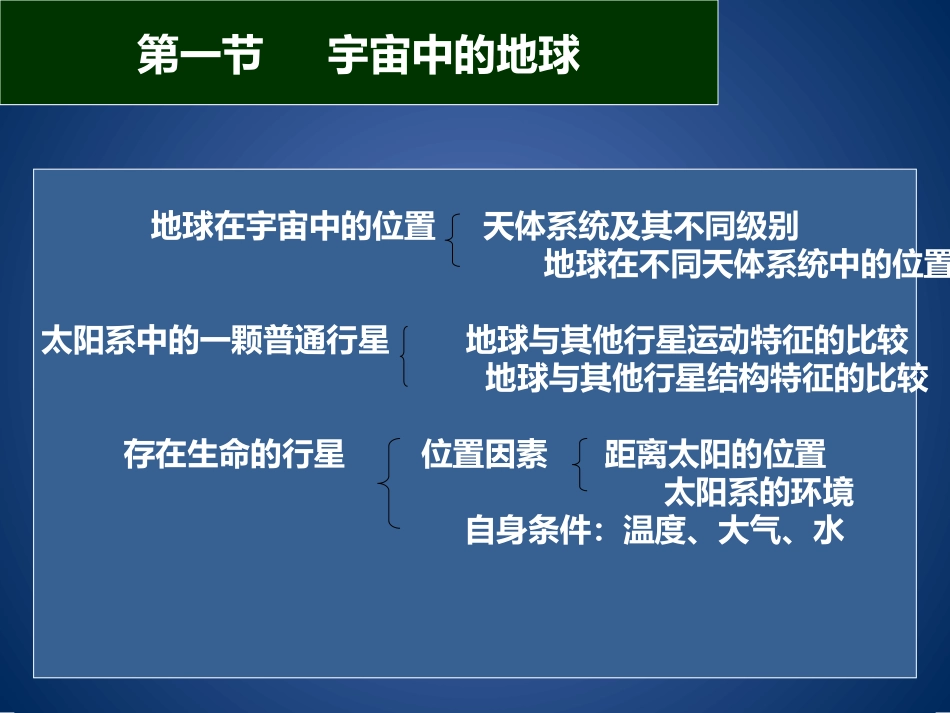 第一节　宇宙中的地球

地球在宇宙中的位置　天体系统及其不同级别
地球在不同天体系统中的位置

太阳系中的一颗普通行星　地球与其他行星运动特征的比较
地球与其他行星结构特征的比较

存在生命的行星　位置因素　距离太阳的位置
太阳系的环境
自身条件：温度、大气、水